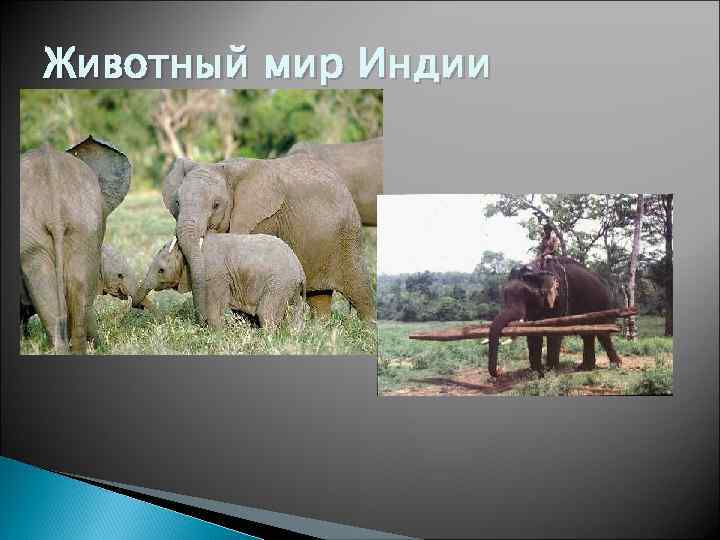 Животный мир Индии